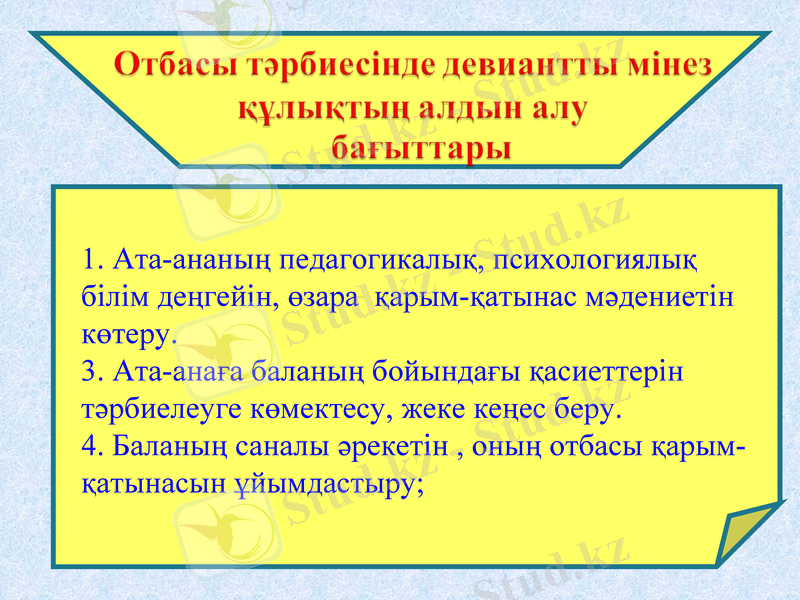 Отбасы тәрбиесінде девиантты мінез құлықтың алдын алу бағыттары

1. Ата-ананың педагогикалық, психологиялық білім деңгейін, өзара қарым-қатынас мәдениетін көтеру.
3. Ата-анаға баланың бойындағы қасиеттерін тәрбиелеуге көмектесу, жеке кеңес беру.
4. Баланың саналы әрекетін , оның отбасы қарым-қатынасын ұйымдастыру;

Stud.kz